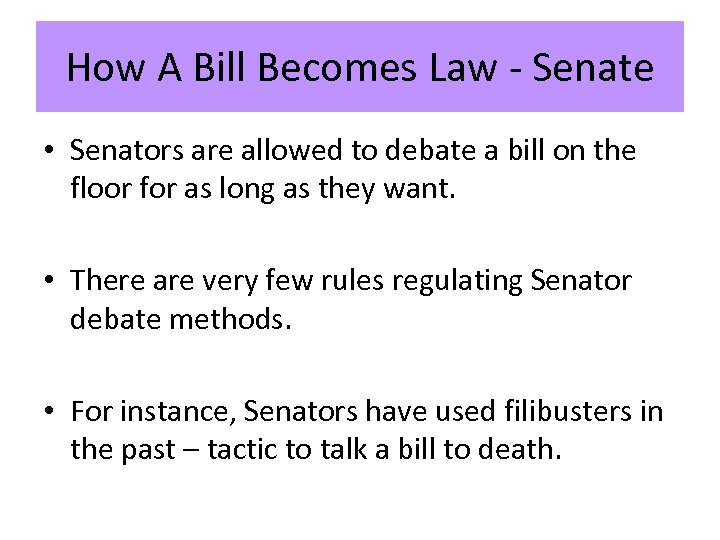 How A Bill Becomes Law - Senate

• Senators are allowed to debate a bill on the floor for as long as they want.

• There are very few rules regulating Senator debate methods.

• For instance, Senators have used filibusters in the past – tactic to talk a bill to death.